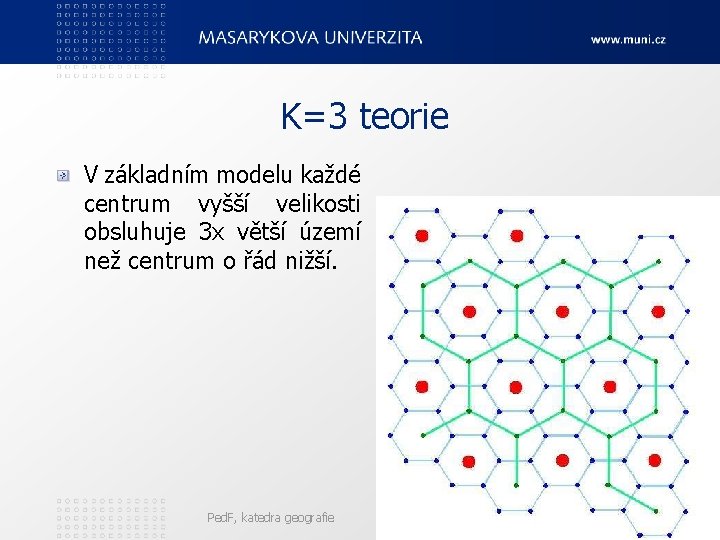 MASARYKOVA UNIVERZITA

www.muni.cz

K=3 teorie

V základním modelu každé centrum vyšší velikosti obsluhuje 3x větší území než centrum o řád nižší.

PedF, katedra geografie